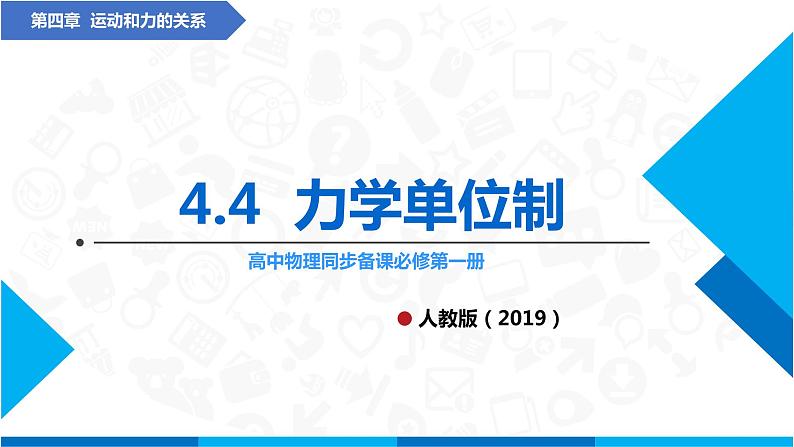 第四章 运动和力的关系

4.4 力学单位制

高中物理同步备课必修第一册

人教版（2019）